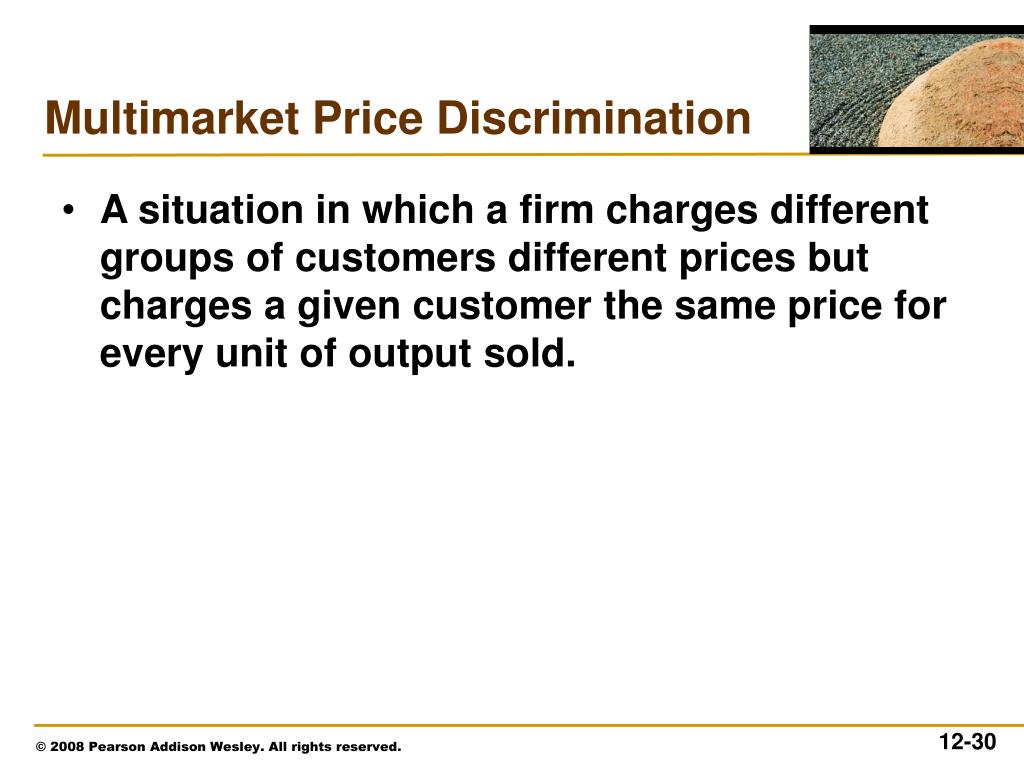 Multimarket Price Discrimination

• A situation in which a firm charges different groups of customers different prices but charges a given customer the same price for every unit of output sold.

© 2008 Pearson Addison Wesley. All rights reserved.

12-30